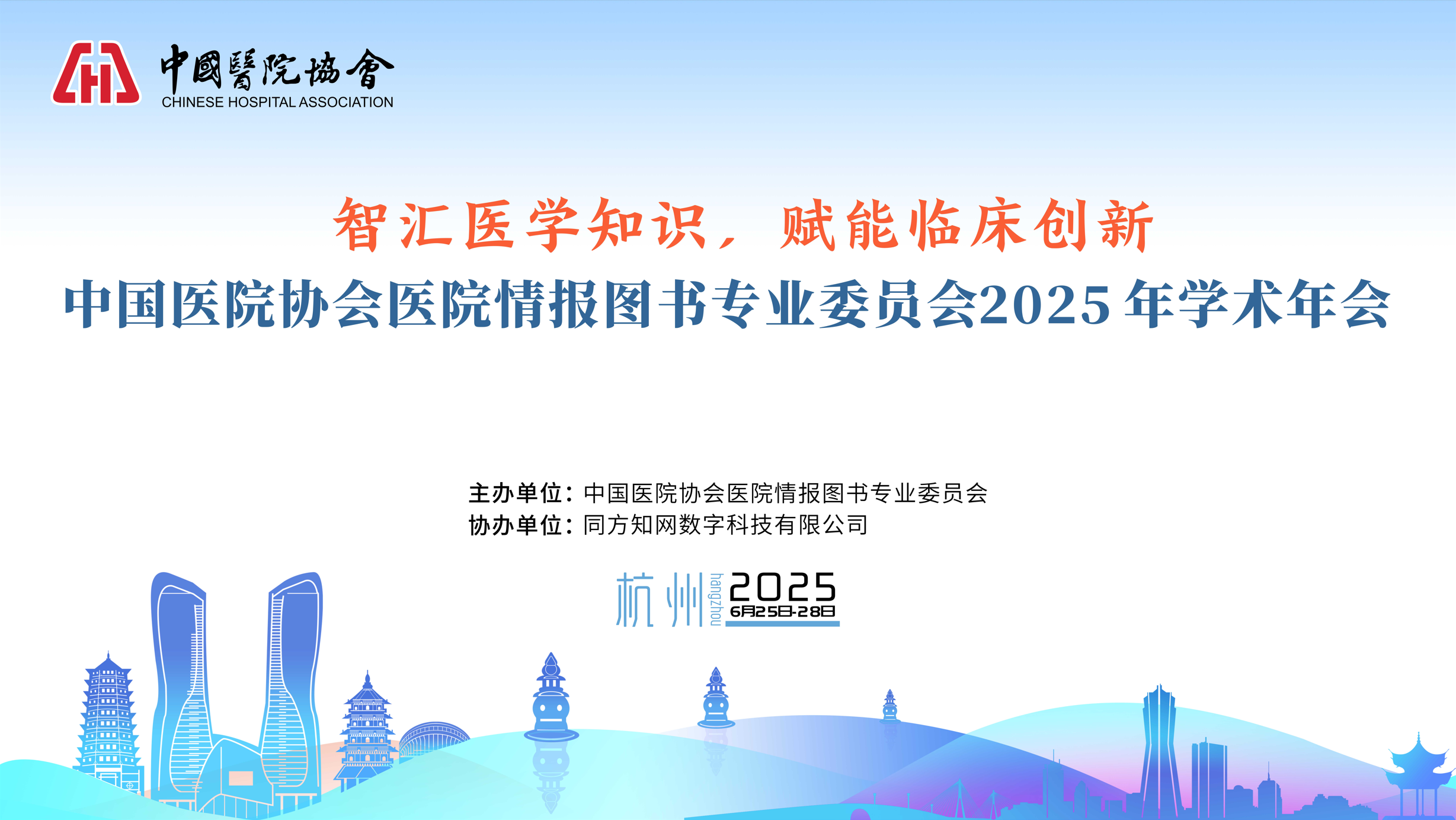 中國醫院協會
CHINESE HOSPITAL ASSOCIATION

智汇医学知识，赋能临床创新
中国医院协会医院情报图书专业委员会2025年学术年会

主办单位：中国医院协会医院情报图书专业委员会
协办单位：同方知网数字科技有限公司

杭州 hangzhou 2025
6月25日-28日